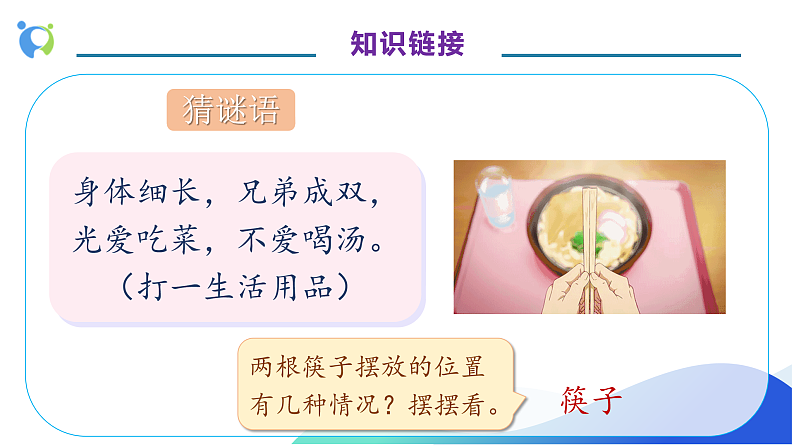 知识链接

猜谜语

身体细长，兄弟成双，
光爱吃菜，不爱喝汤。
（打一生活用品）

两根筷子摆放的位置有几种情况？摆摆看。

筷子